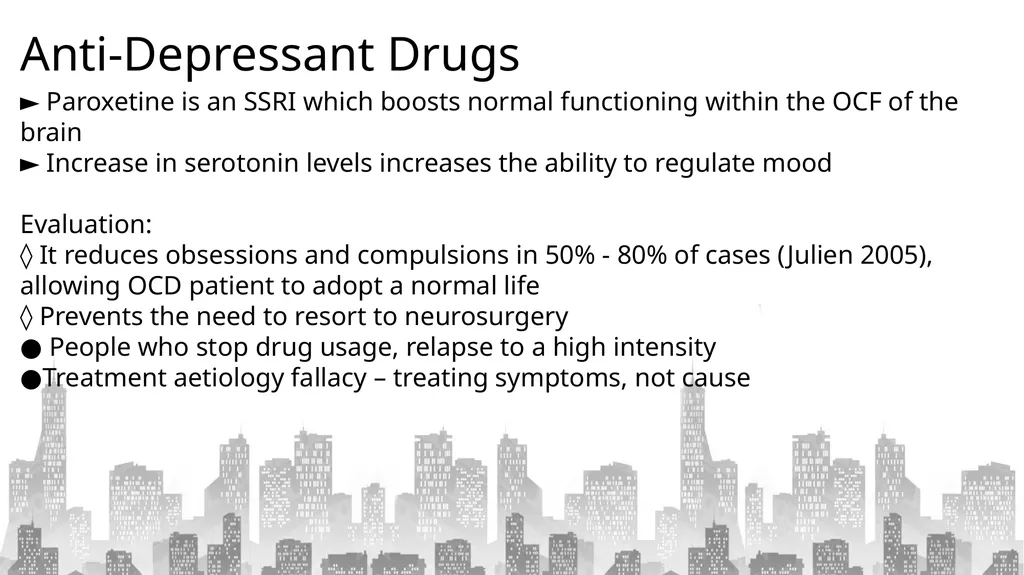 Anti-Depressant Drugs

► Paroxetine is an SSRI which boosts normal functioning within the OCF of the brain
► Increase in serotonin levels increases the ability to regulate mood

Evaluation:
◊ It reduces obsessions and compulsions in 50% - 80% of cases (Julien 2005), allowing OCD patient to adopt a normal life
◊ Prevents the need to resort to neurosurgery
● People who stop drug usage, relapse to a high intensity
●Treatment aetiology fallacy – treating symptoms, not cause